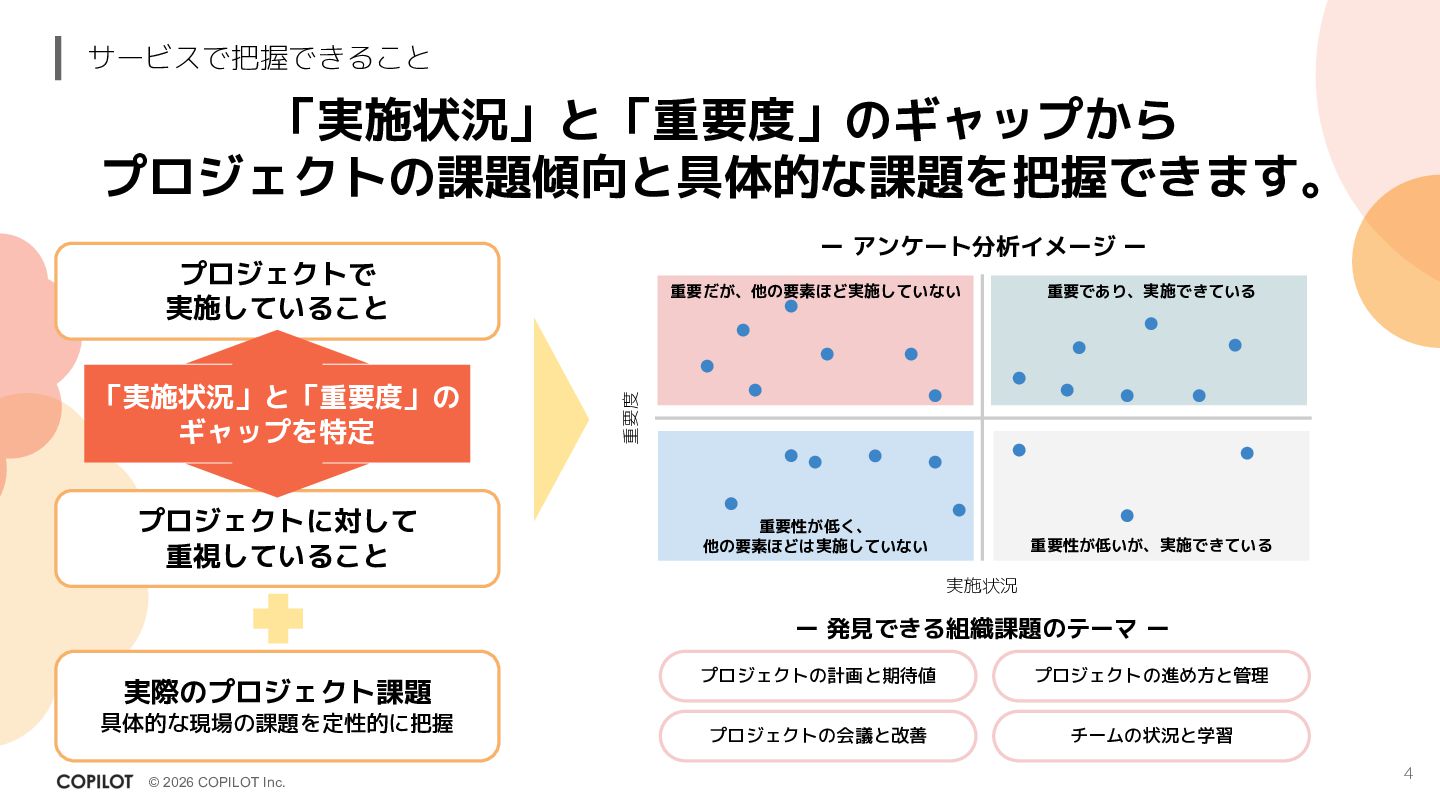 サービスで把握できること

「実施状況」と「重要度」のギャップから
プロジェクトの課題傾向と具体的な課題を把握できます。

プロジェクトで
実施していること

「実施状況」と「重要度」の
ギャップを特定

プロジェクトに対して
重視していること

実際のプロジェクト課題
具体的な現場の課題を定性的に把握

ー アンケート分析イメージ ー

重要だが、他の要素ほど実施していない

重要であり、実施できている

重要度

重要性が低く、
他の要素ほどは実施していない

重要性が低いが、実施できている

実施状況

ー 発見できる組織課題のテーマ ー

プロジェクトの計画と期待値

プロジェクトの進め方と管理

プロジェクトの会議と改善

チームの状況と学習

COPILOT © 2026 COPILOT Inc.

4